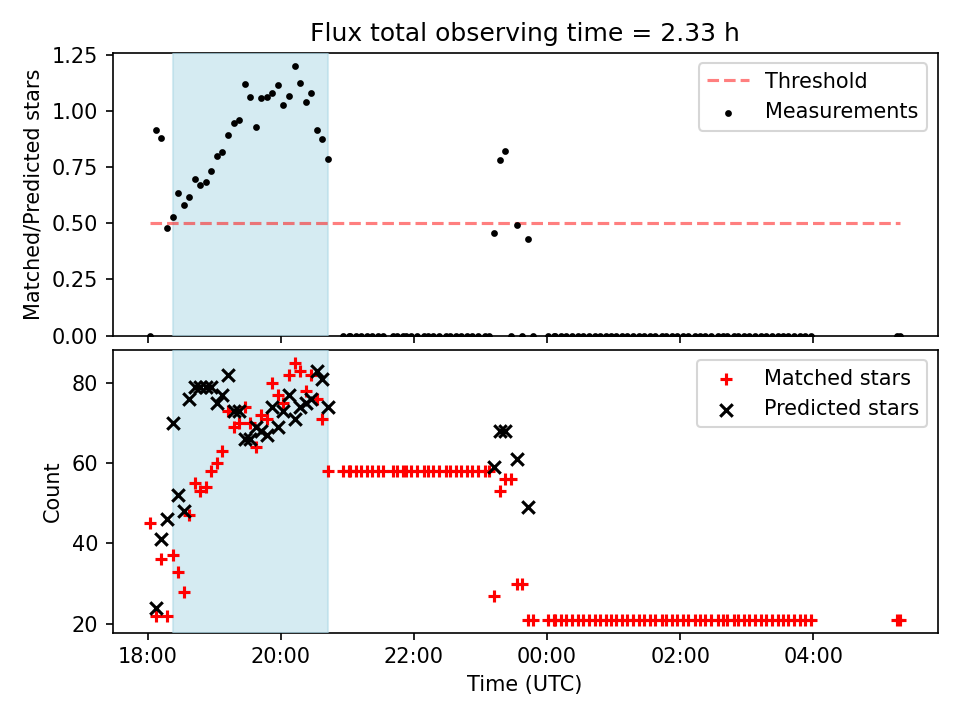 Flux total observing time = 2.33 h

Matched/Predicted stars

1.25
1.00
0.75
0.50
0.25
0.00

Threshold
Measurements

Count

80
60
40
20

Matched stars
Predicted stars

18:00
20:00
22:00
00:00
02:00
04:00

Time (UTC)